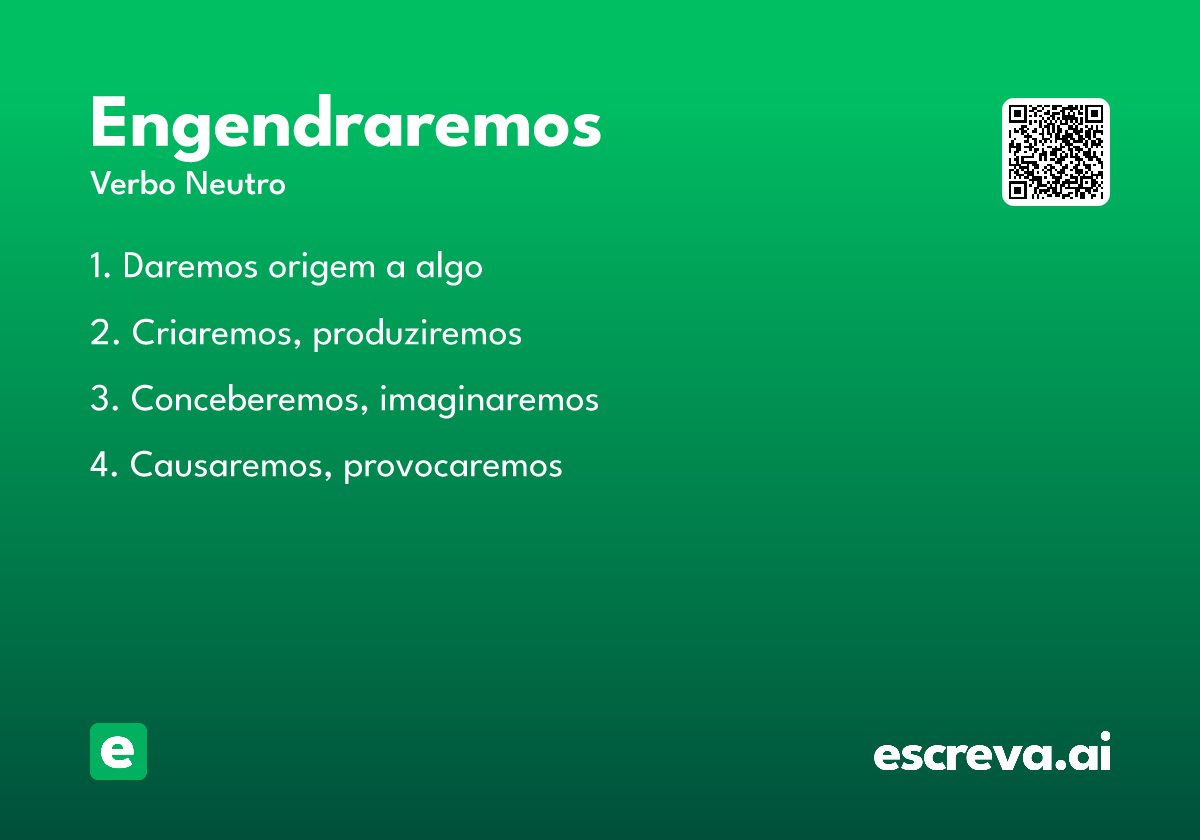 Engendraremos
Verbo Neutro

1. Daremos origem a algo

2. Criaremos, produziremos

3. Conceberemos, imaginaremos

4. Causaremos, provocaremos

e

escreva.ai